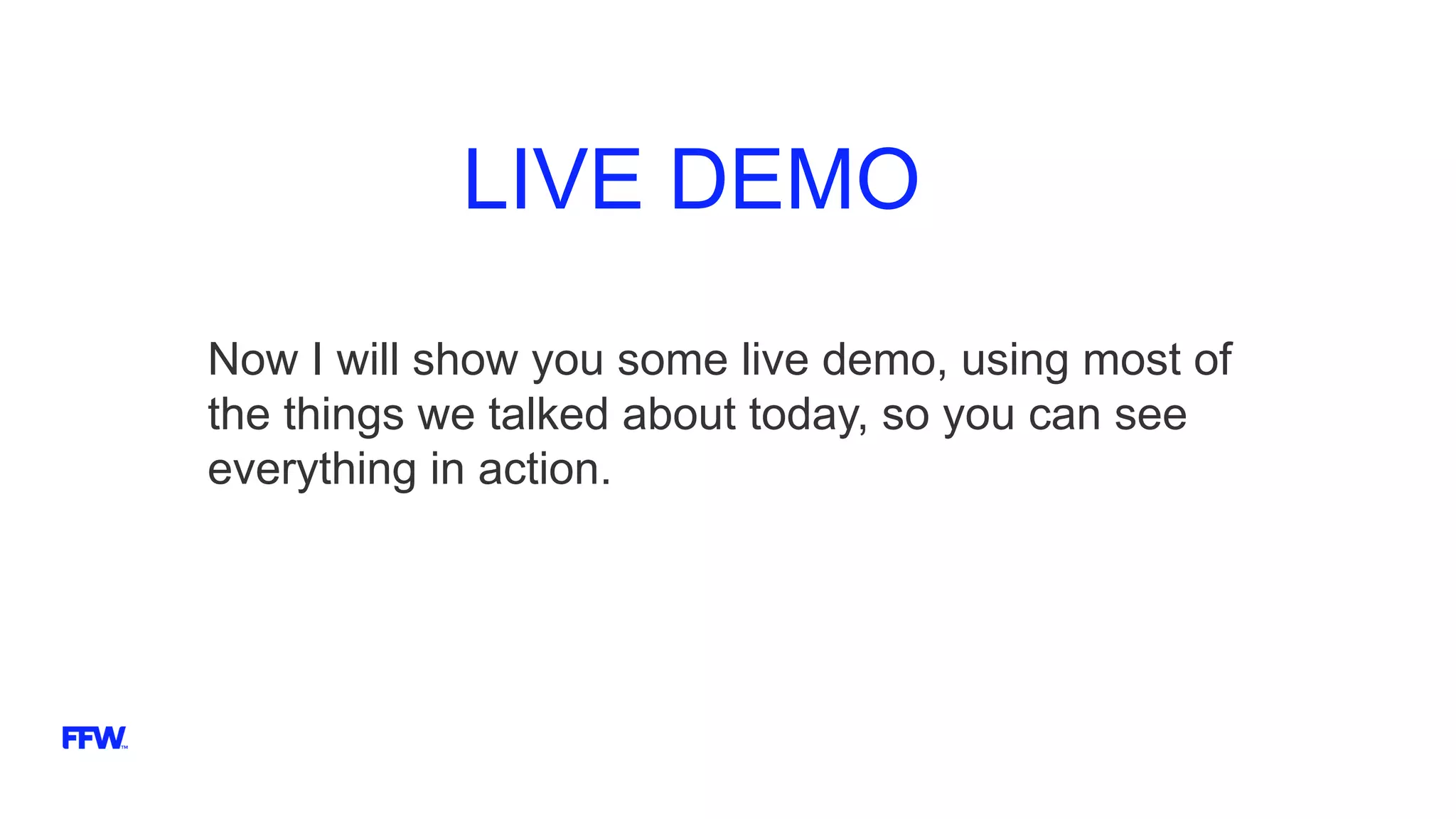 LIVE DEMO

Now I will show you some live demo, using most of the things we talked about today, so you can see everything in action.

FFW™